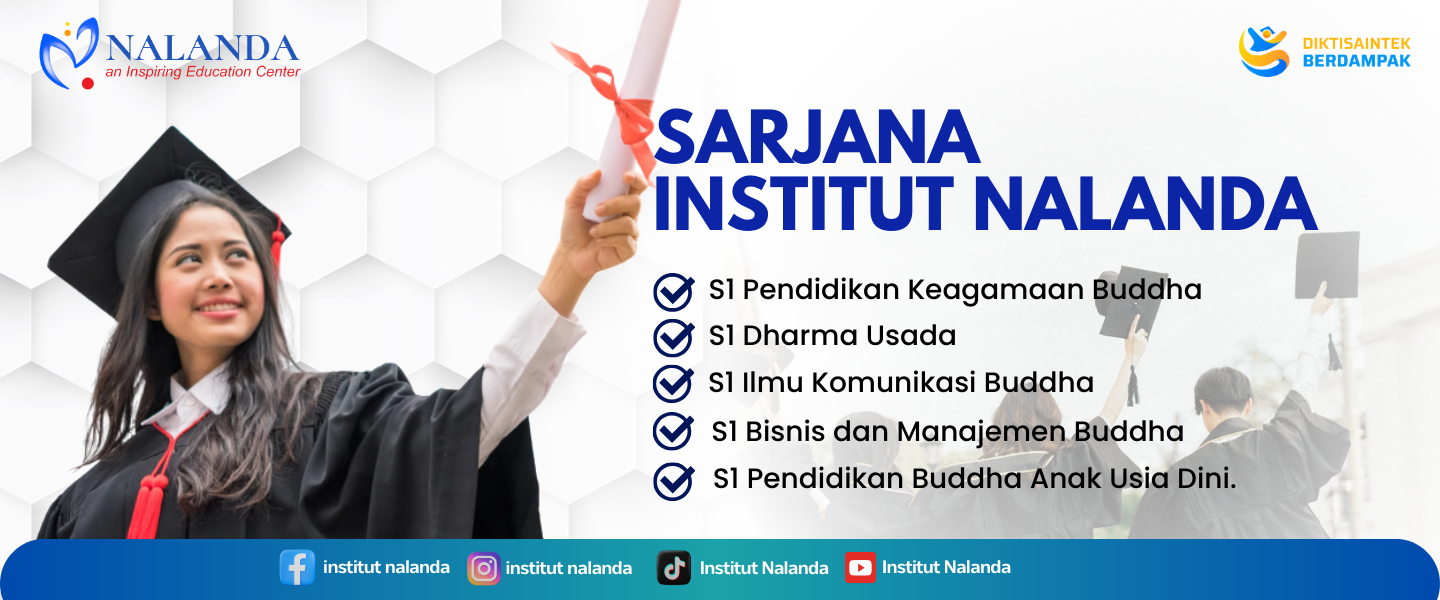 NALANDA
an Inspiring Education Center

DIKTISAINTEK
BERDAMPAK

SARJANA
INSTITUT NALANDA

S1 Pendidikan Keagamaan Buddha
S1 Dharma Usada
S1 Ilmu Komunikasi Buddha
S1 Bisnis dan Manajemen Buddha
S1 Pendidikan Buddha Anak Usia Dini.

institut nalanda
institut nalanda
Institut Nalanda
Institut Nalanda